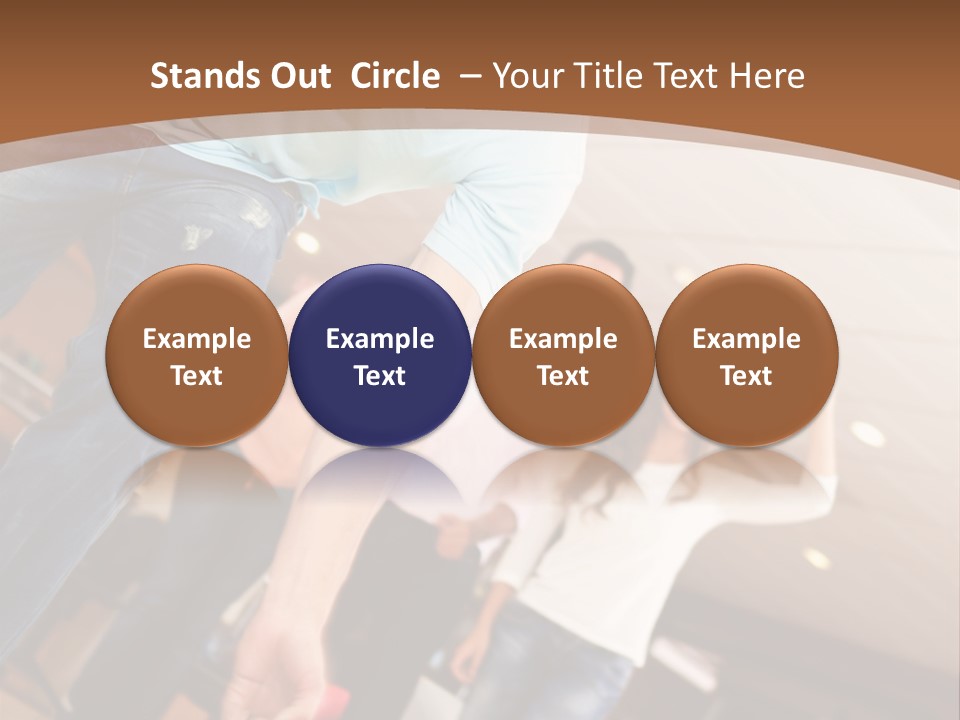 Stands Out Circle – Your Title Text Here

Example Text

Example Text

Example Text

Example Text